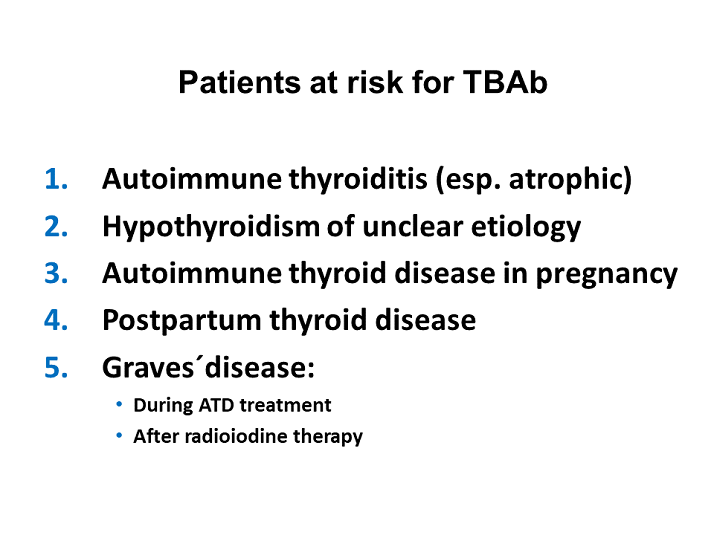 Patients at risk for TBAb

1. Autoimmune thyroiditis (esp. atrophic)
2. Hypothyroidism of unclear etiology
3. Autoimmune thyroid disease in pregnancy
4. Postpartum thyroid disease
5. Graves´disease:
• During ATD treatment
• After radioiodine therapy